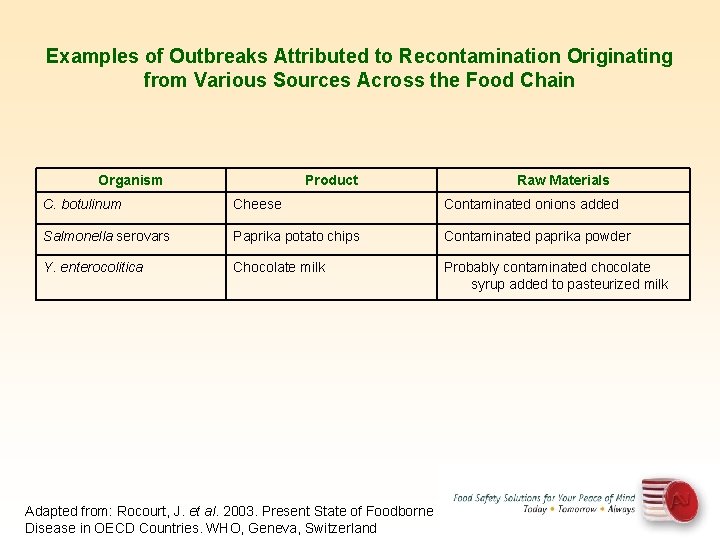 Examples of Outbreaks Attributed to Recontamination Originating from Various Sources Across the Food Chain

| Organism | Product | Raw Materials |
|---|---|---|
| C. botulinum | Cheese | Contaminated onions added |
| Salmonella serovars | Paprika potato chips | Contaminated paprika powder |
| Y. enterocolitica | Chocolate milk | Probably contaminated chocolate syrup added to pasteurized milk |

Adapted from: Rocourt, J. et al. 2003. Present State of Foodborne Disease in OECD Countries. WHO, Geneva, Switzerland

Food Safety Solutions for Your Peace of Mind
Today • Tomorrow • Always